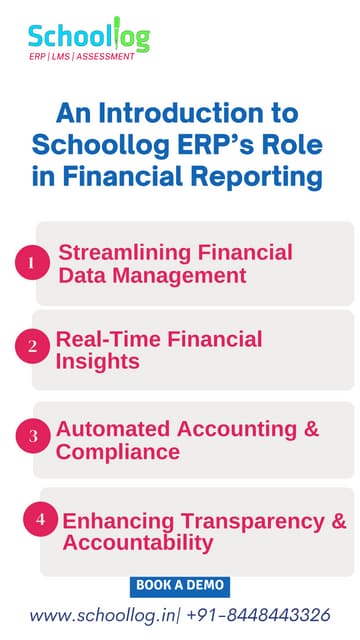 Schoollog
ERP | LMS | ASSESSMENT

An Introduction to Schoollog ERP's Role in Financial Reporting

1 Streamlining Financial Data Management

2 Real-Time Financial Insights

3 Automated Accounting & Compliance

4 Enhancing Transparency & Accountability

BOOK A DEMO

www.schoollog.in| +91-8448443326